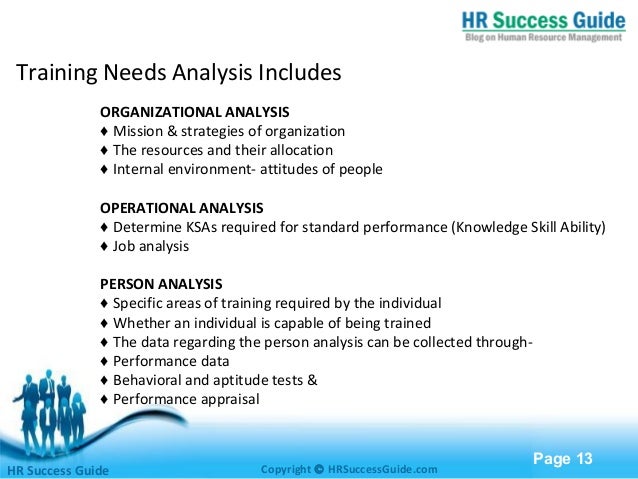 HR Success Guide
Blog on Human Resource Management

Training Needs Analysis Includes

ORGANIZATIONAL ANALYSIS
♦ Mission & strategies of organization
♦ The resources and their allocation
♦ Internal environment- attitudes of people

OPERATIONAL ANALYSIS
♦ Determine KSAs required for standard performance (Knowledge Skill Ability)
♦ Job analysis

PERSON ANALYSIS
♦ Specific areas of training required by the individual
♦ Whether an individual is capable of being trained
♦ The data regarding the person analysis can be collected through-
♦ Performance data
♦ Behavioral and aptitude tests &
♦ Performance appraisal

HR Success Guide
Copyright © HRSuccessGuide.com
Page 13